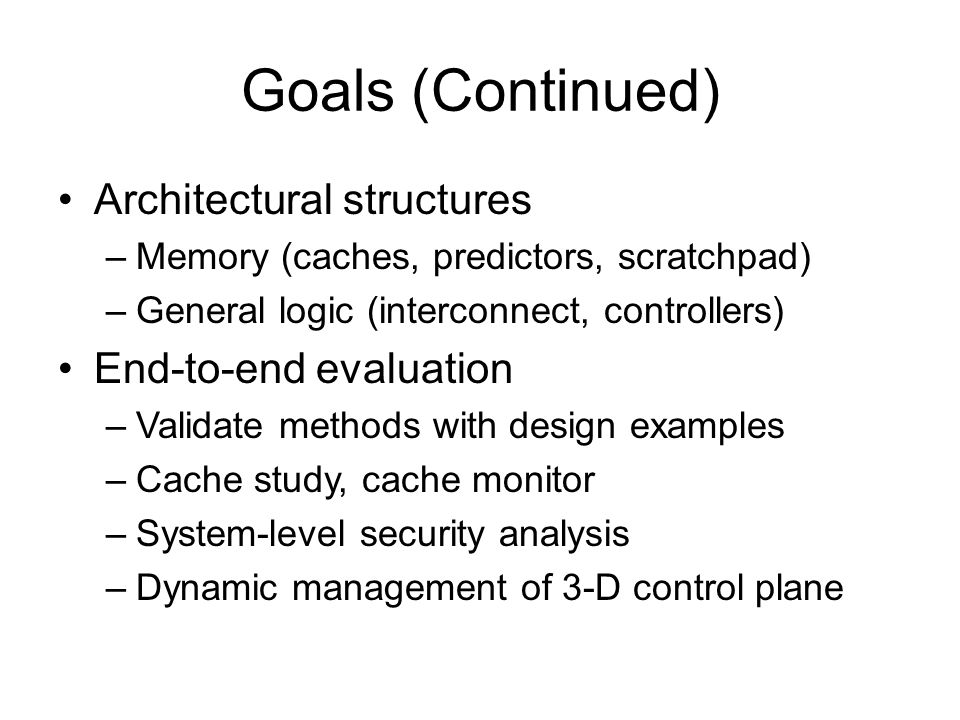 Goals (Continued)

• Architectural structures
– Memory (caches, predictors, scratchpad)
– General logic (interconnect, controllers)

• End-to-end evaluation
– Validate methods with design examples
– Cache study, cache monitor
– System-level security analysis
– Dynamic management of 3-D control plane